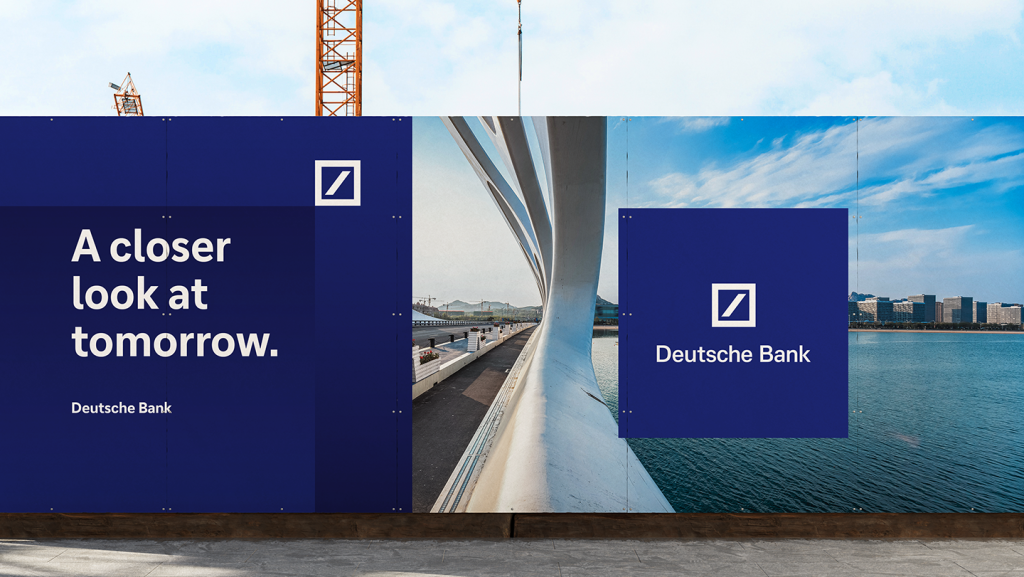 A closer look at tomorrow.

Deutsche Bank

Deutsche Bank